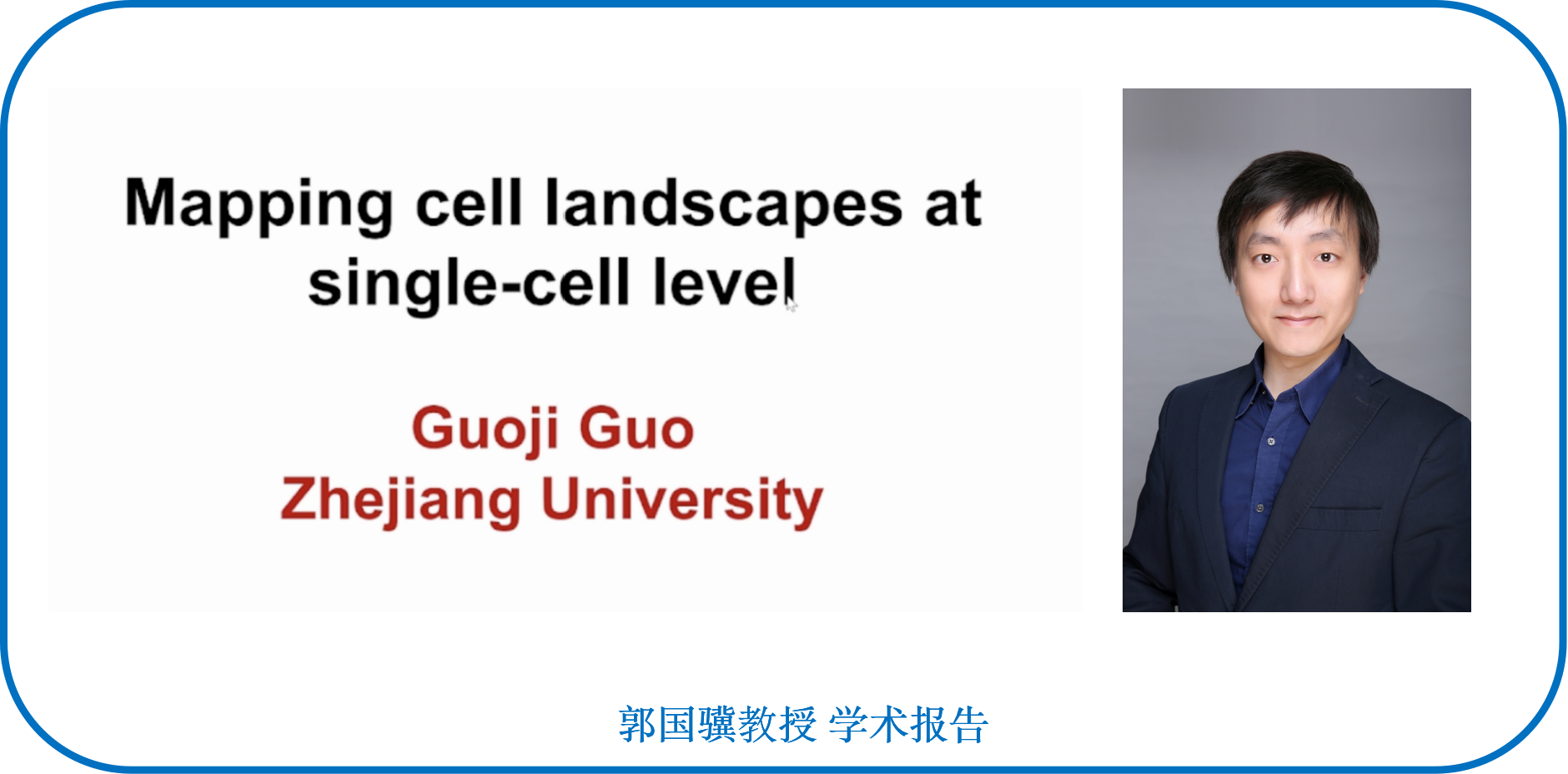 Mapping cell landscapes at single-cell level

Guoji Guo
Zhejiang University

郭国骥教授 学术报告